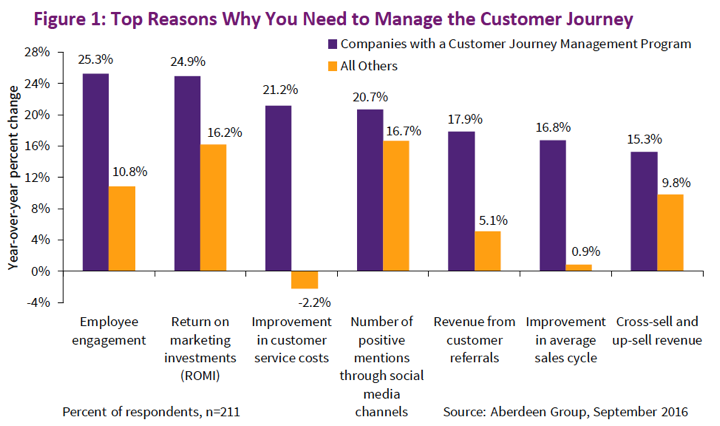 Figure 1: Top Reasons Why You Need to Manage the Customer Journey

Companies with a Customer Journey Management Program
All Others

Year-over-year percent change

28%
24%
20%
16%
12%
8%
4%
0%
-4%

25.3%
10.8%
24.9%
16.2%
21.2%
-2.2%
20.7%
16.7%
17.9%
5.1%
16.8%
0.9%
15.3%
9.8%

Employee engagement

Return on marketing investments (ROMI)

Improvement in customer service costs

Number of positive mentions through social media channels

Revenue from customer referrals

Improvement in average sales cycle

Cross-sell and up-sell revenue

Percent of respondents, n=211

Source: Aberdeen Group, September 2016